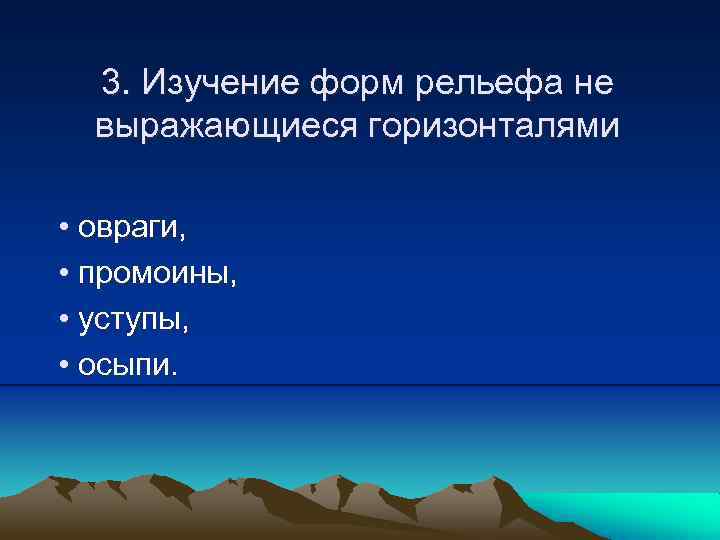 3. Изучение форм рельефа не выражающиеся горизонталями

• овраги,
• промоины,
• уступы,
• осыпи.